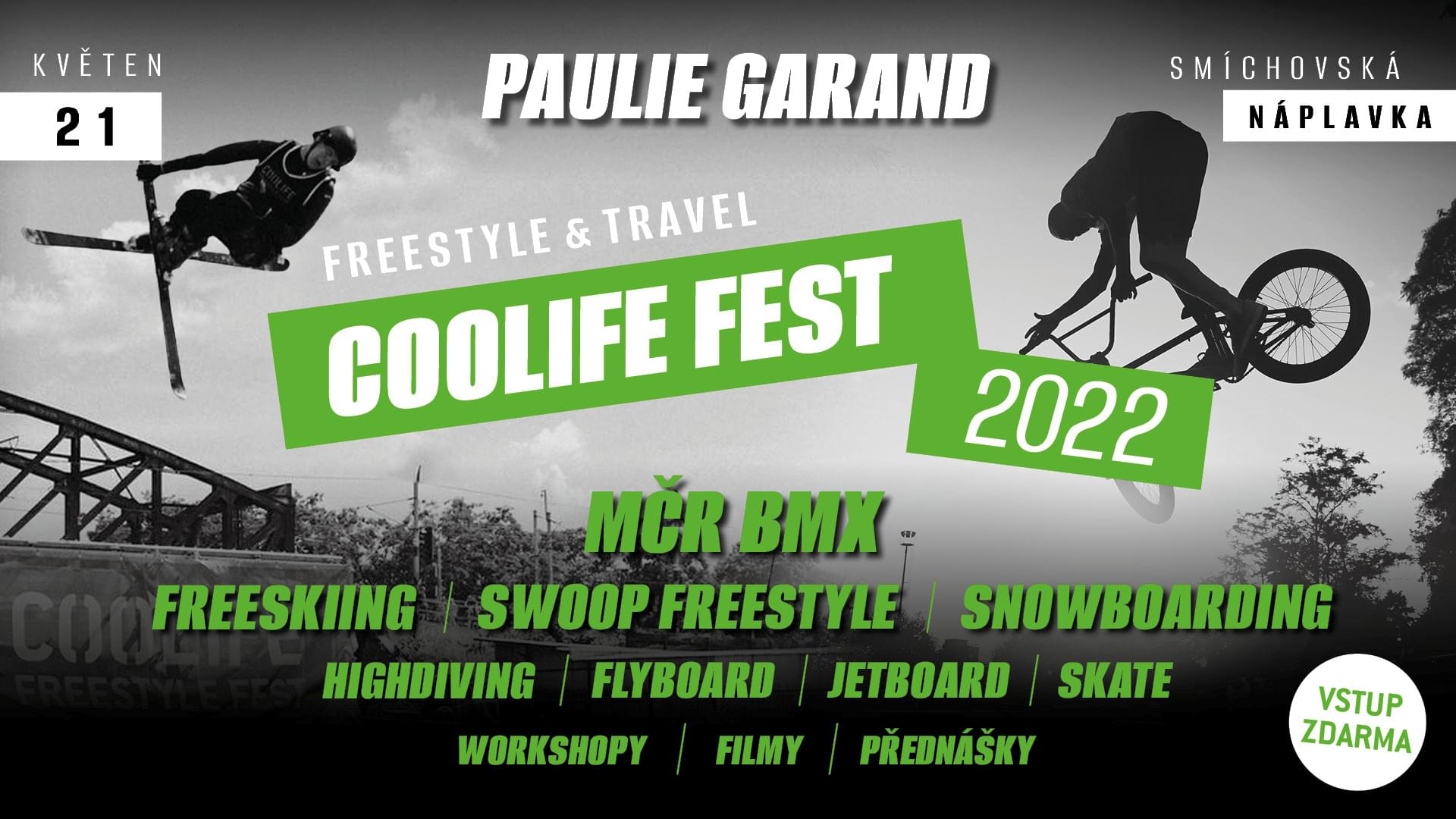 KVĚTEN
21

PAULIE GARAND

SMÍCHOVSKÁ
NÁPLAVKA

COOLIFE

FREESTYLE & TRAVEL
COOLIFE FEST
2022

MČR BMX
FREESKIING | SWOOP FREESTYLE | SNOWBOARDING
HIGHDIVING | FLYBOARD | JETBOARD | SKATE
WORKSHOPY | FILMY | PŘEDNÁŠKY

COOLIFE
FREESTYLE FEST

VSTUP
ZDARMA